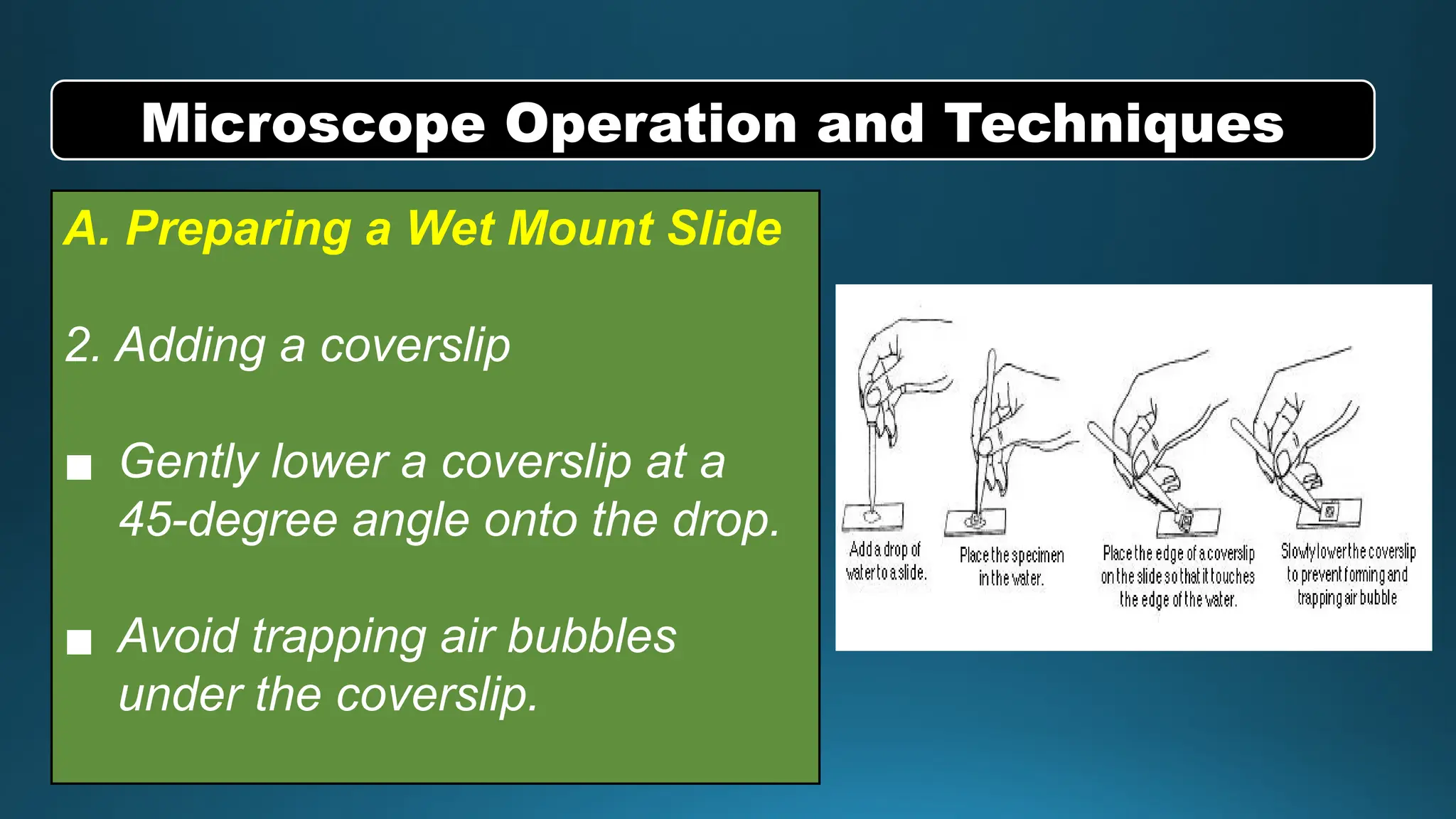 Microscope Operation and Techniques

A. Preparing a Wet Mount Slide

2. Adding a coverslip

■ Gently lower a coverslip at a 45-degree angle onto the drop.

■ Avoid trapping air bubbles under the coverslip.

Add a drop of water to a slide.

Place the specimen in the water.

Place the edge of a coverslip on the slide so that it touches the edge of the water.

Slowly lower the coverslip to prevent forming and trapping air bubble